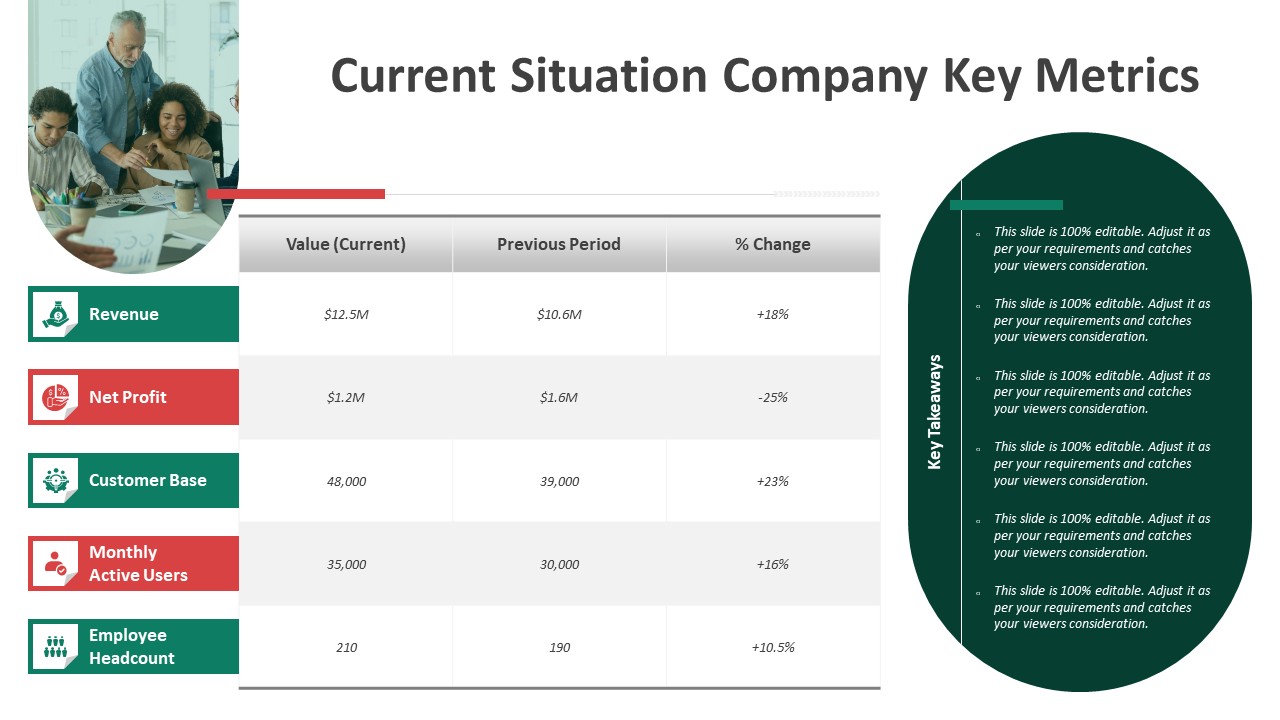 Current Situation Company Key Metrics

| | Value (Current) | Previous Period | % Change |
|---|---|---|---|
| Revenue | $12.5M | $10.6M | +18% |
| Net Profit | $1.2M | $1.6M | -25% |
| Customer Base | 48,000 | 39,000 | +23% |
| Monthly Active Users | 35,000 | 30,000 | +16% |
| Employee Headcount | 210 | 190 | +10.5% |

Key Takeaways

This slide is 100% editable. Adjust it as per your requirements and catches your viewers consideration.

This slide is 100% editable. Adjust it as per your requirements and catches your viewers consideration.

This slide is 100% editable. Adjust it as per your requirements and catches your viewers consideration.

This slide is 100% editable. Adjust it as per your requirements and catches your viewers consideration.

This slide is 100% editable. Adjust it as per your requirements and catches your viewers consideration.

This slide is 100% editable. Adjust it as per your requirements and catches your viewers consideration.